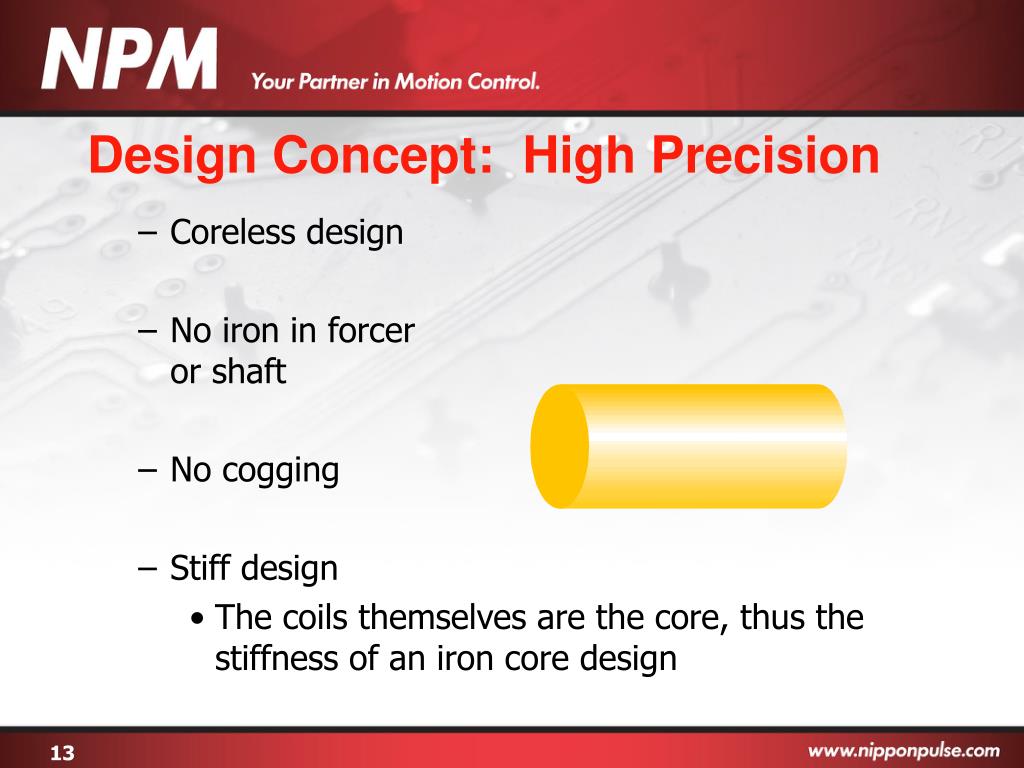 NPM Your Partner in Motion Control.

Design Concept: High Precision

– Coreless design

– No iron in forcer or shaft

– No cogging

– Stiff design
• The coils themselves are the core, thus the stiffness of an iron core design

13

www.nipponpulse.com